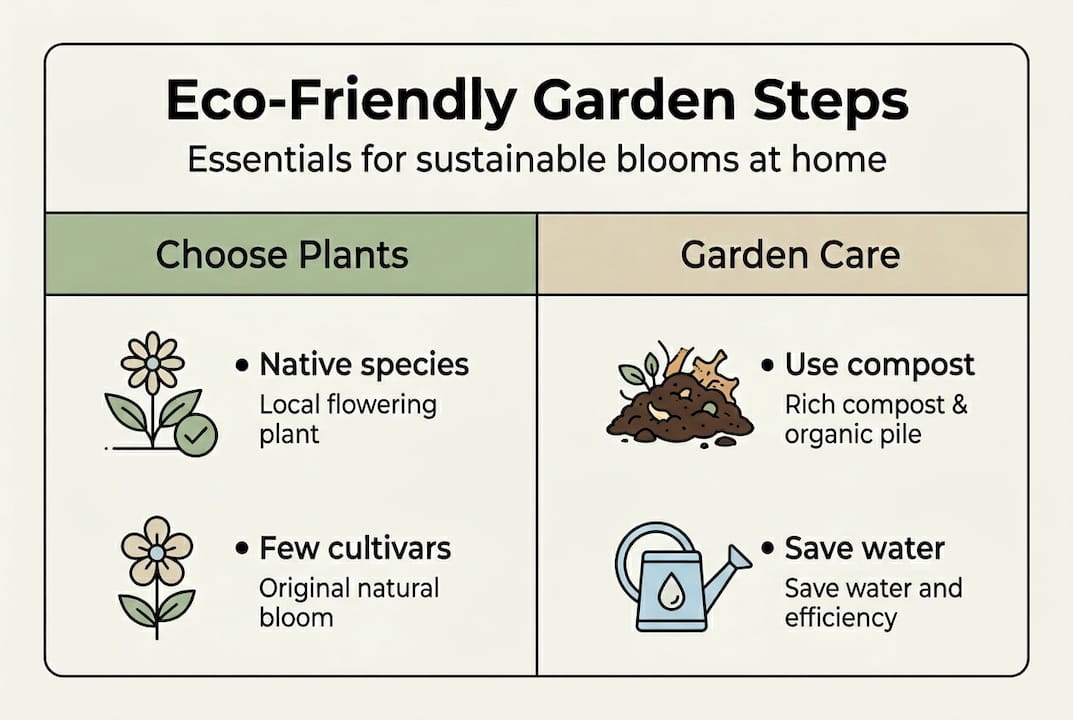 Eco-Friendly Garden Steps

Essentials for sustainable blooms at home

Choose Plants

• Native species
Local flowering plant

• Few cultivars
Original natural bloom

Garden Care

• Use compost
Rich compost & organic pile

• Save water
Save water and efficiency